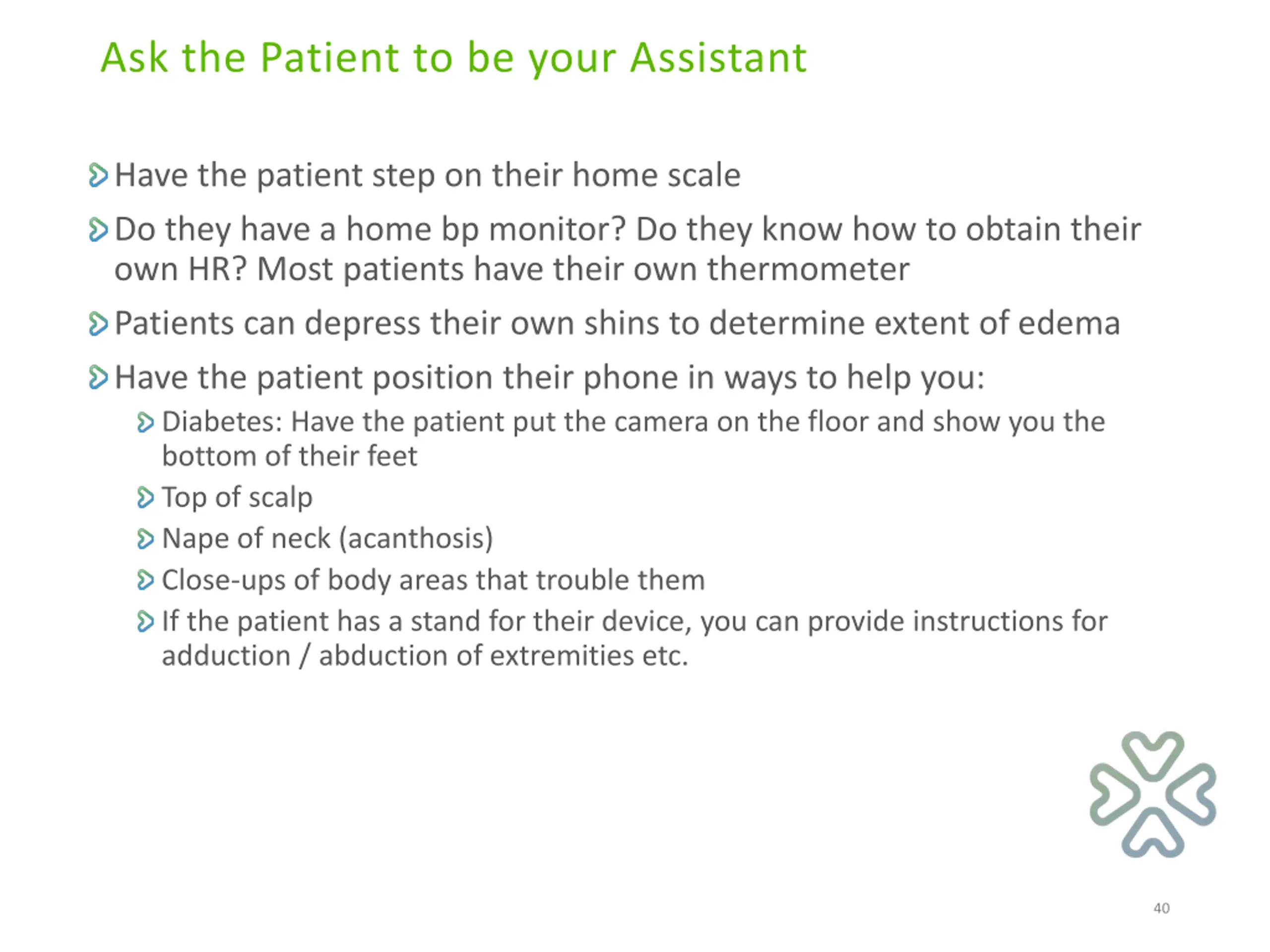 Ask the Patient to be your Assistant

Have the patient step on their home scale

Do they have a home bp monitor? Do they know how to obtain their own HR? Most patients have their own thermometer

Patients can depress their own shins to determine extent of edema

Have the patient position their phone in ways to help you:

Diabetes: Have the patient put the camera on the floor and show you the bottom of their feet

Top of scalp

Nape of neck (acanthosis)

Close-ups of body areas that trouble them

If the patient has a stand for their device, you can provide instructions for adduction / abduction of extremities etc.

40